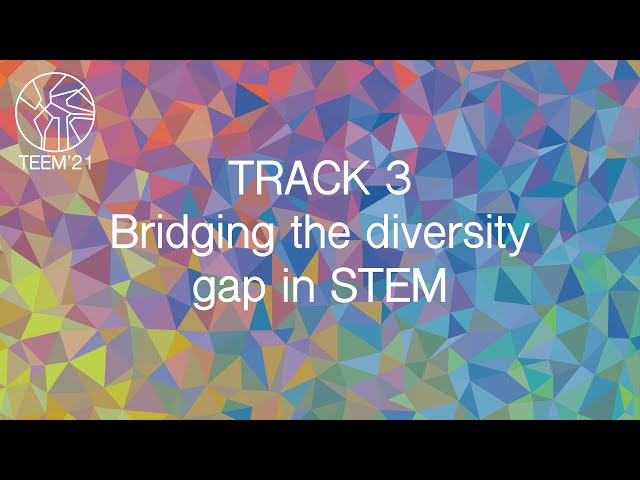 TEEM'21

TRACK 3
Bridging the diversity gap in STEM